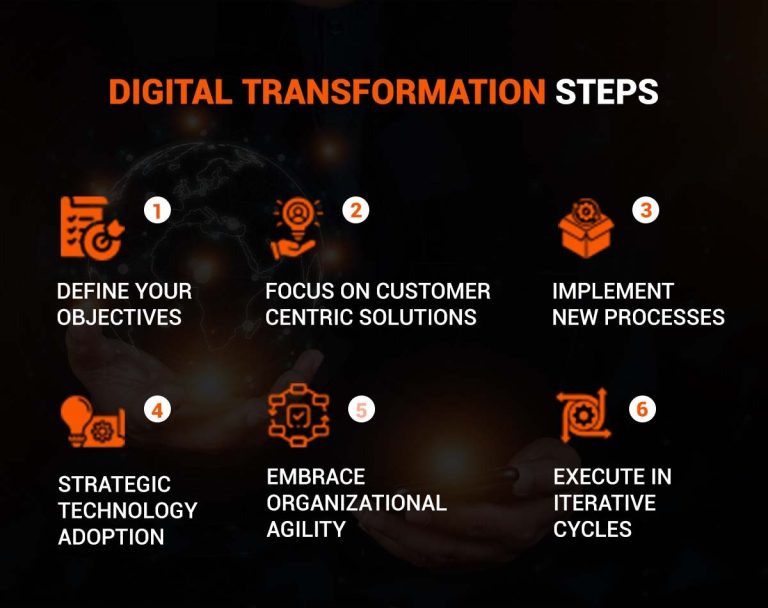 DIGITAL TRANSFORMATION STEPS

1
DEFINE YOUR OBJECTIVES

2
FOCUS ON CUSTOMER CENTRIC SOLUTIONS

3
IMPLEMENT NEW PROCESSES

4
STRATEGIC TECHNOLOGY ADOPTION

5
EMBRACE ORGANIZATIONAL AGILITY

6
EXECUTE IN ITERATIVE CYCLES